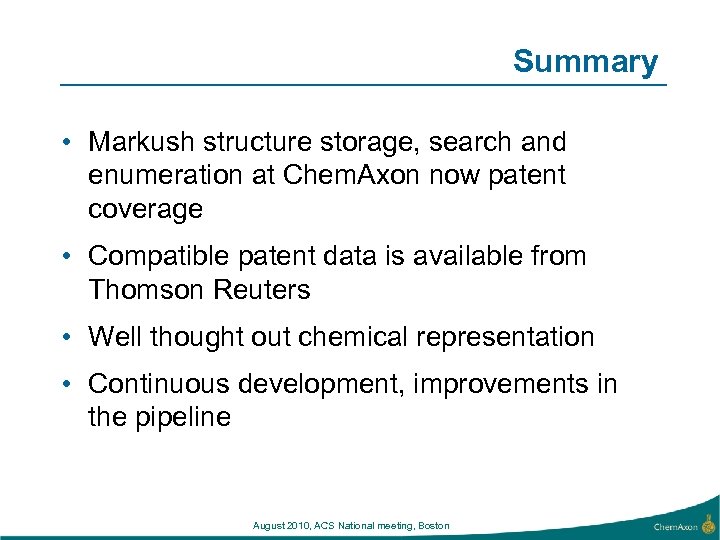 Summary

• Markush structure storage, search and enumeration at ChemAxon now patent coverage

• Compatible patent data is available from Thomson Reuters

• Well thought out chemical representation

• Continuous development, improvements in the pipeline

August 2010, ACS National meeting, Boston

ChemAxon